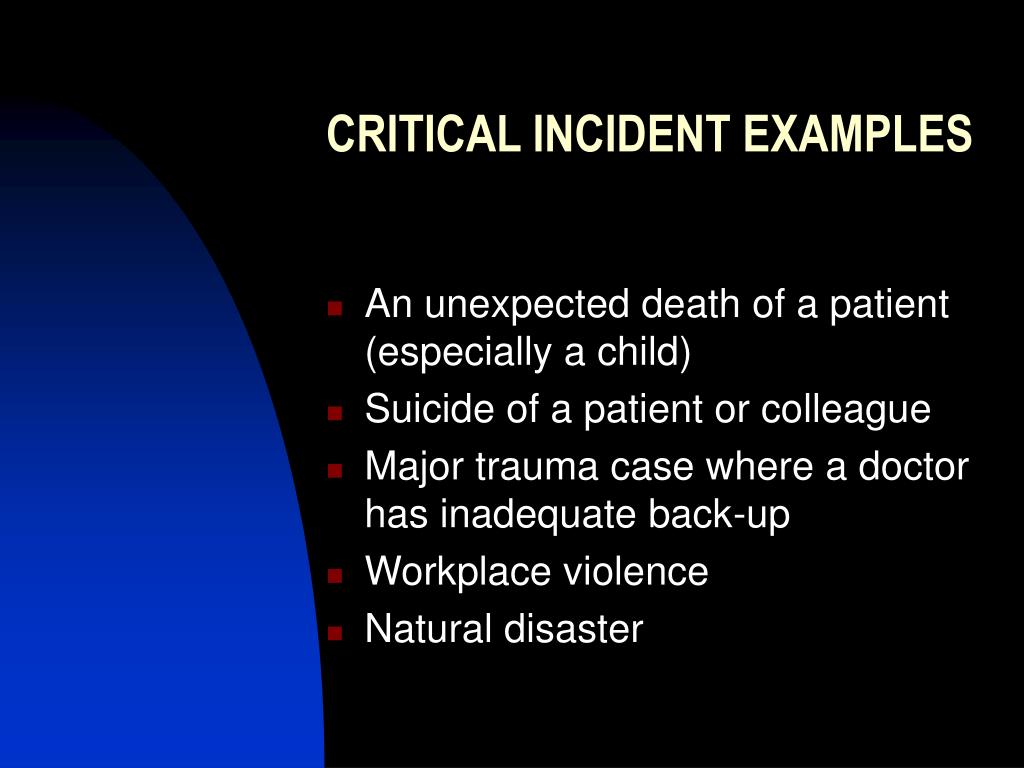 CRITICAL INCIDENT EXAMPLES

- An unexpected death of a patient (especially a child)
- Suicide of a patient or colleague
- Major trauma case where a doctor has inadequate back-up
- Workplace violence
- Natural disaster